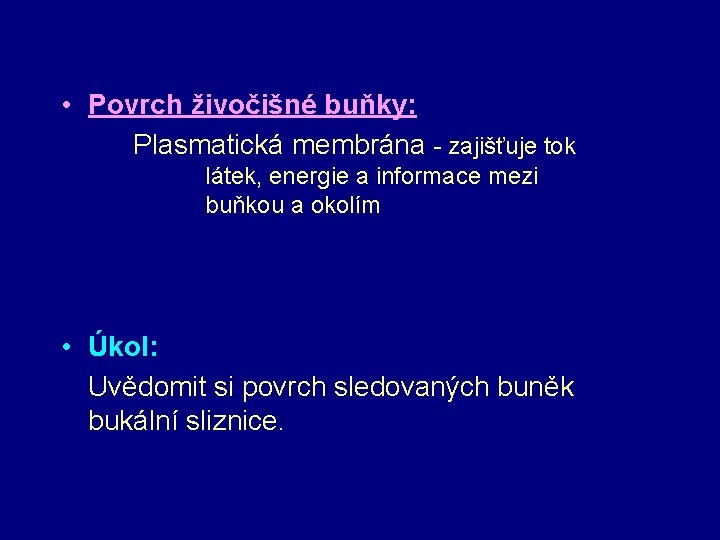 • Povrch živočišné buňky:

Plasmatická membrána - zajišťuje tok látek, energie a informace mezi buňkou a okolím

• Úkol:

Uvědomit si povrch sledovaných buněk bukální sliznice.